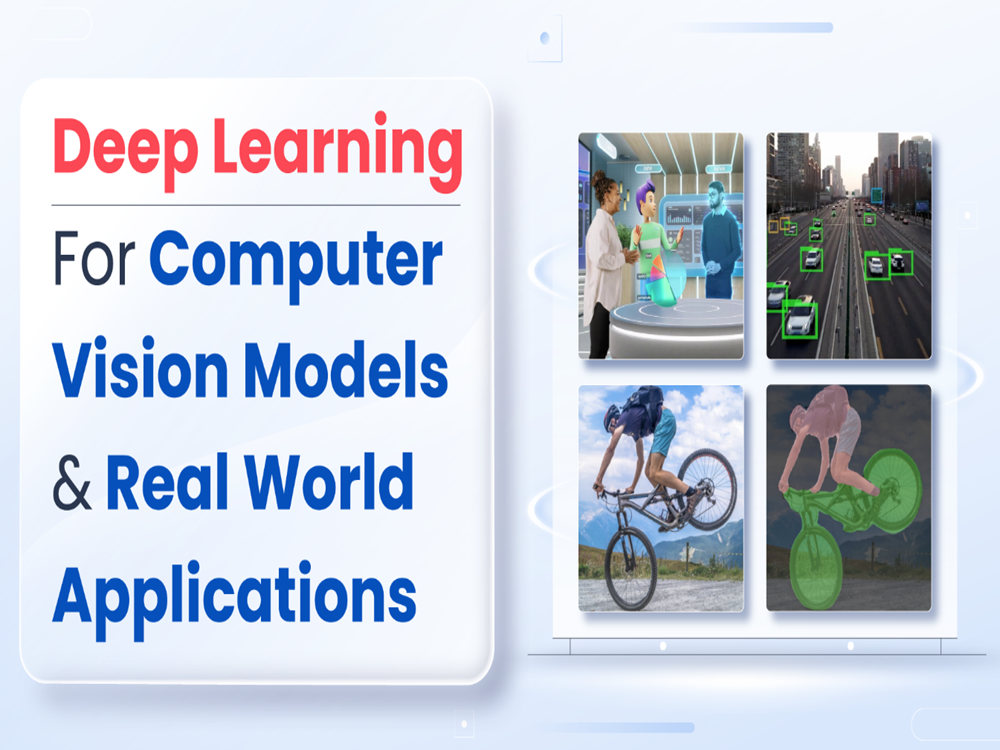 Deep Learning

For Computer Vision Models & Real World Applications